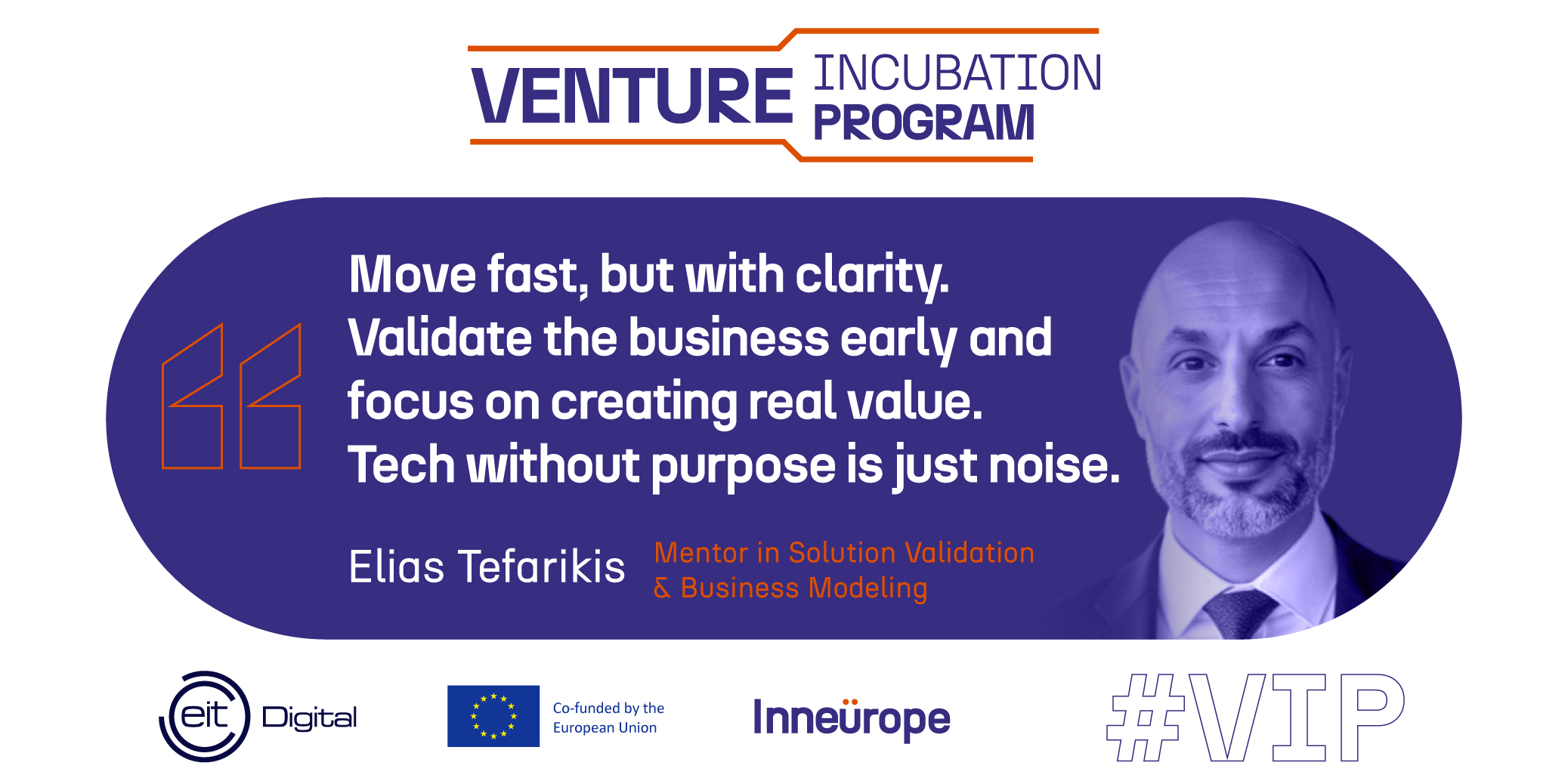 VENTURE INCUBATION PROGRAM

Move fast, but with clarity. Validate the business early and focus on creating real value. Tech without purpose is just noise.

Elias Tefarikis

Mentor in Solution Validation & Business Modeling

eit Digital

Co-funded by the European Union

Inneürope

#VIP